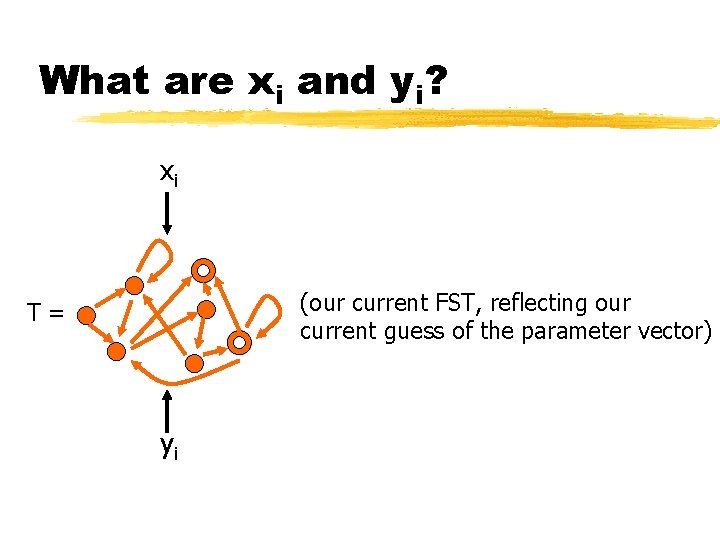 What are $x_i$ and $y_i$?

$x_i$

T =

(our current FST, reflecting our current guess of the parameter vector)

$y_i$